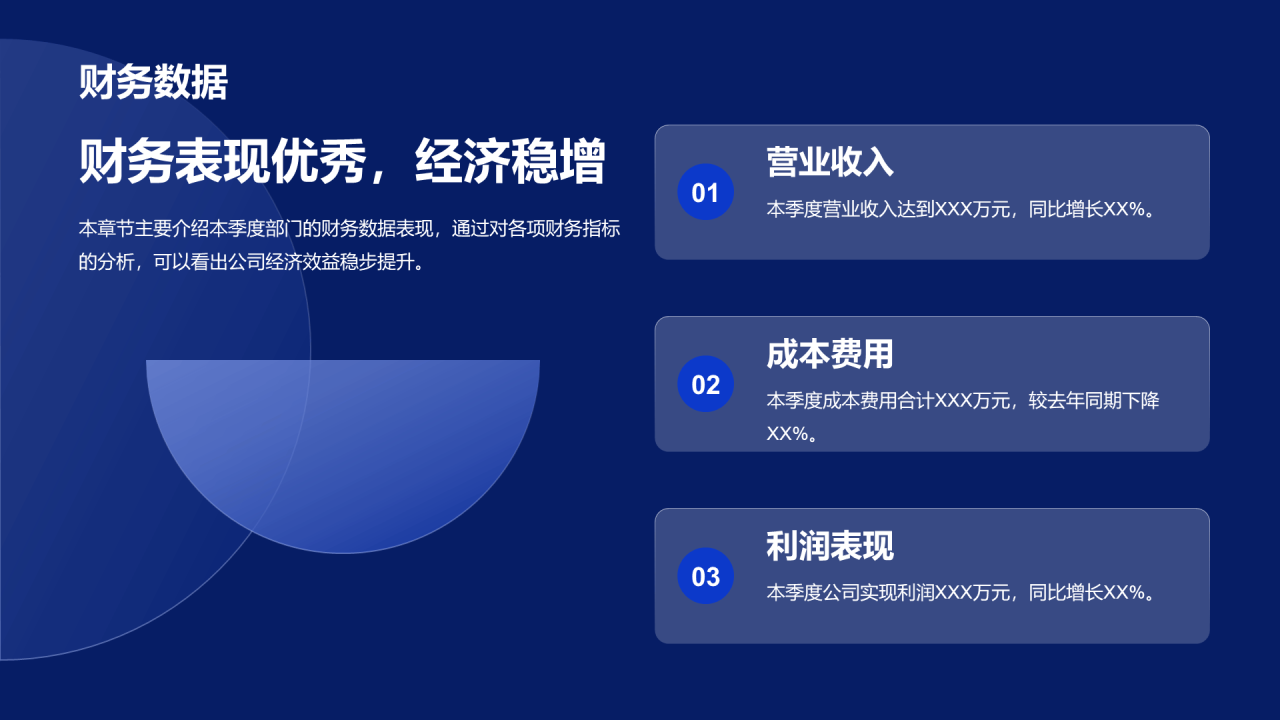 财务数据

财务表现优秀，经济稳增

本章节主要介绍本季度部门的财务数据表现，通过对各项财务指标的分析，可以看出公司经济效益稳步提升。

01

营业收入

本季度营业收入达到XXX万元，同比增长XX%。

02

成本费用

本季度成本费用合计XXX万元，较去年同期下降XX%。

03

利润表现

本季度公司实现利润XXX万元，同比增长XX%。